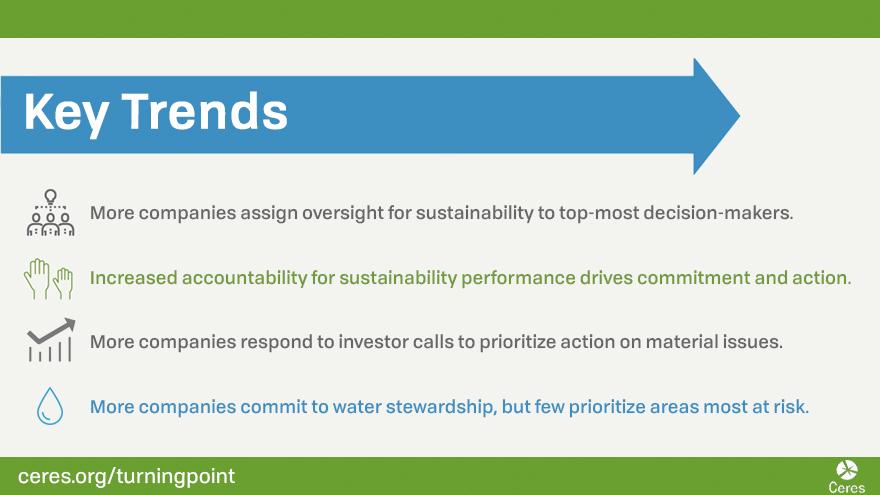 Key Trends

More companies assign oversight for sustainability to top-most decision-makers.

Increased accountability for sustainability performance drives commitment and action.

More companies respond to investor calls to prioritize action on material issues.

More companies commit to water stewardship, but few prioritize areas most at risk.

ceres.org/turningpoint

Ceres